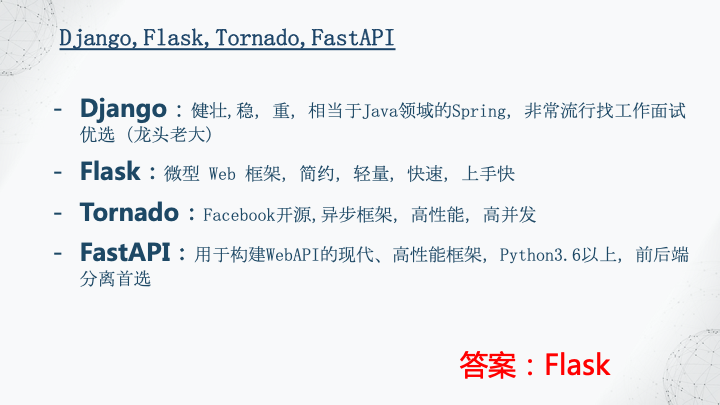 Django,Flask,Tornado,FastAPI

- Django：健壮,稳，重，相当于Java领域的Spring，非常流行找工作面试优选（龙头老大）
- Flask：微型 Web 框架，简约，轻量，快速，上手快
- Tornado：Facebook开源,异步框架，高性能，高并发
- FastAPI：用于构建WebAPI的现代、高性能框架，Python3.6以上，前后端分离首选

答案：Flask